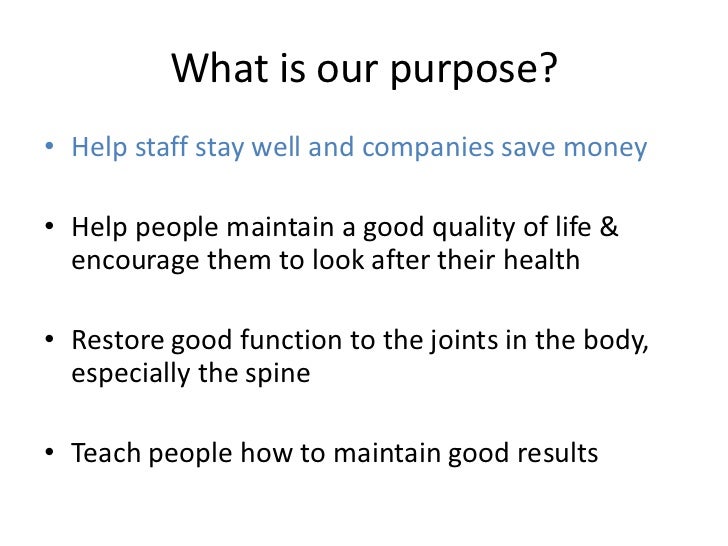 What is our purpose?

• Help staff stay well and companies save money

• Help people maintain a good quality of life & encourage them to look after their health

• Restore good function to the joints in the body, especially the spine

• Teach people how to maintain good results